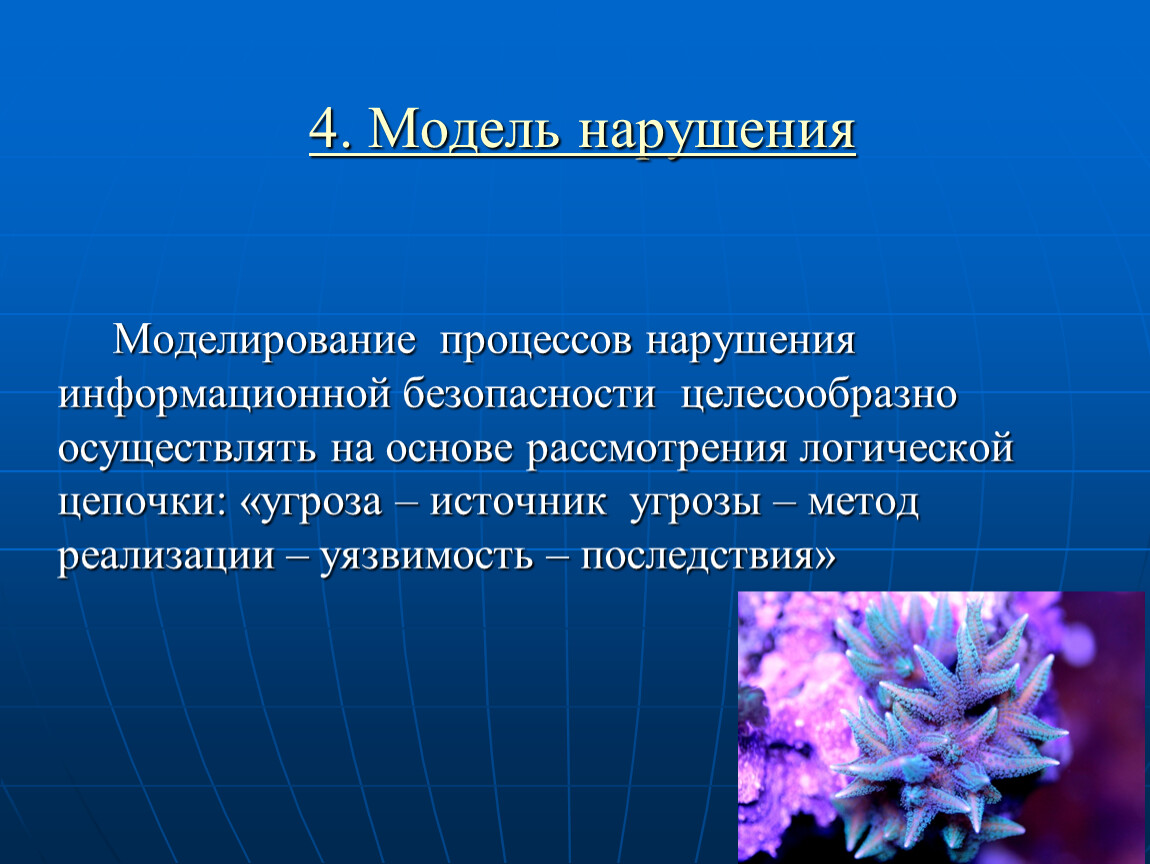 4. Модель нарушения

Моделирование процессов нарушения информационной безопасности целесообразно осуществлять на основе рассмотрения логической цепочки: «угроза – источник угрозы – метод реализации – уязвимость – последствия»